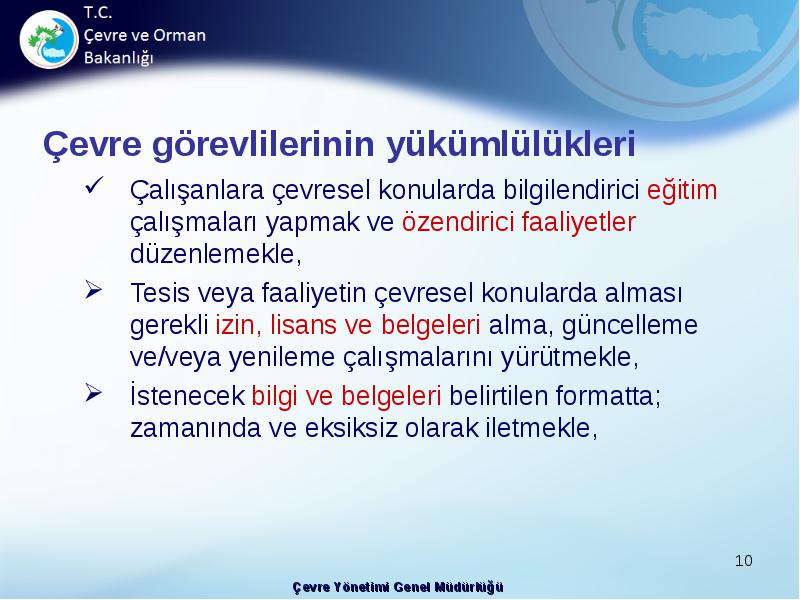 T.C.
Çevre ve Orman
Bakanlığı

Çevre görevlilerinin yükümlülükleri

✓ Çalışanlara çevresel konularda bilgilendirici eğitim çalışmaları yapmak ve özendirici faaliyetler düzenlemekle,

➢ Tesis veya faaliyetin çevresel konularda alması gerekli izin, lisans ve belgeleri alma, güncelleme ve/veya yenileme çalışmalarını yürütmekle,

➢ İstenecek bilgi ve belgeleri belirtilen formatta; zamanında ve eksiksiz olarak iletmekle,

10

Çevre Yönetimi Genel Müdürlüğü